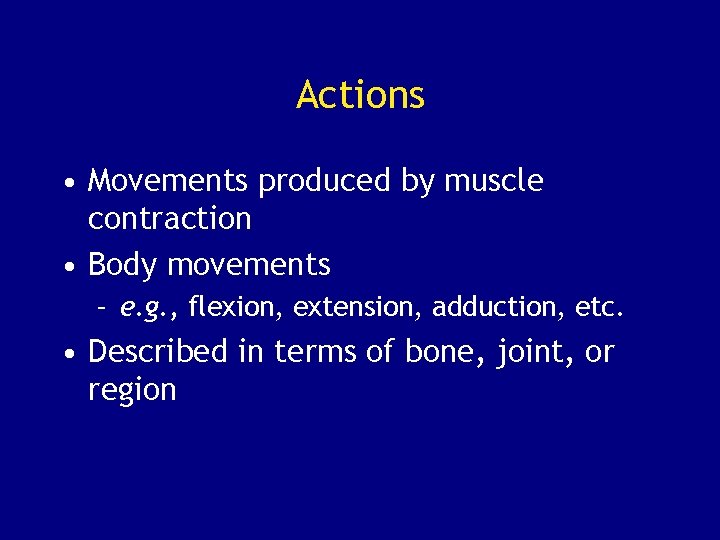 Actions

• Movements produced by muscle contraction

• Body movements

– e.g., flexion, extension, adduction, etc.

• Described in terms of bone, joint, or region